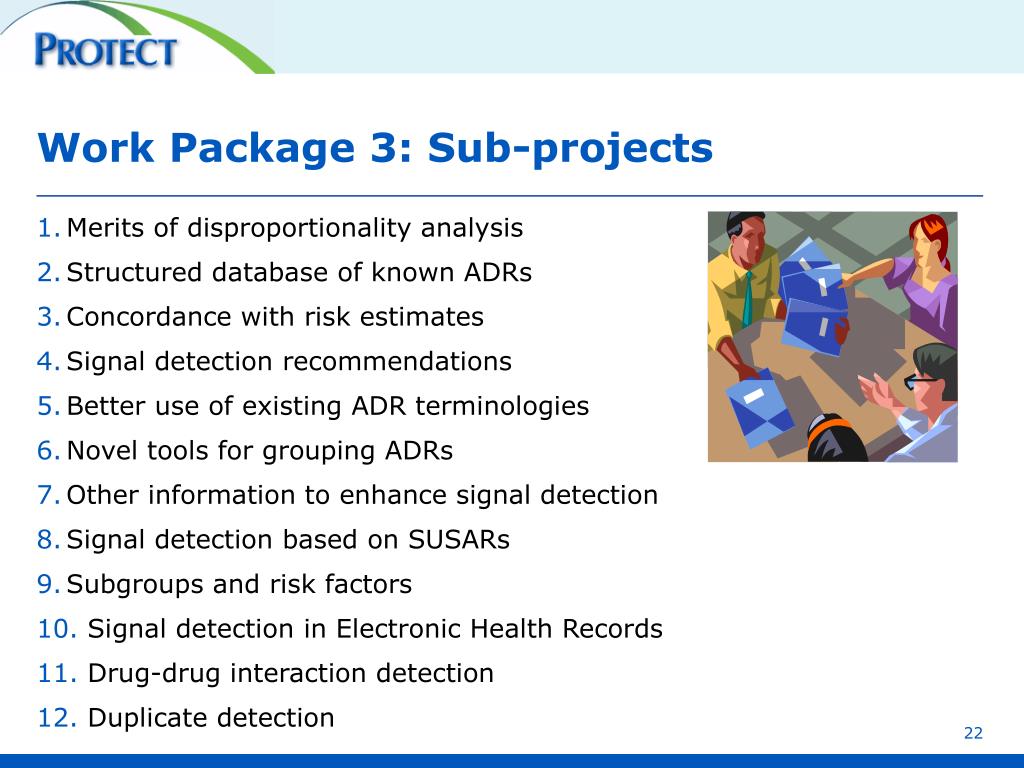 PROTECT

Work Package 3: Sub-projects

1. Merits of disproportionality analysis
2. Structured database of known ADRs
3. Concordance with risk estimates
4. Signal detection recommendations
5. Better use of existing ADR terminologies
6. Novel tools for grouping ADRs
7. Other information to enhance signal detection
8. Signal detection based on SUSARs
9. Subgroups and risk factors
10. Signal detection in Electronic Health Records
11. Drug-drug interaction detection
12. Duplicate detection

22